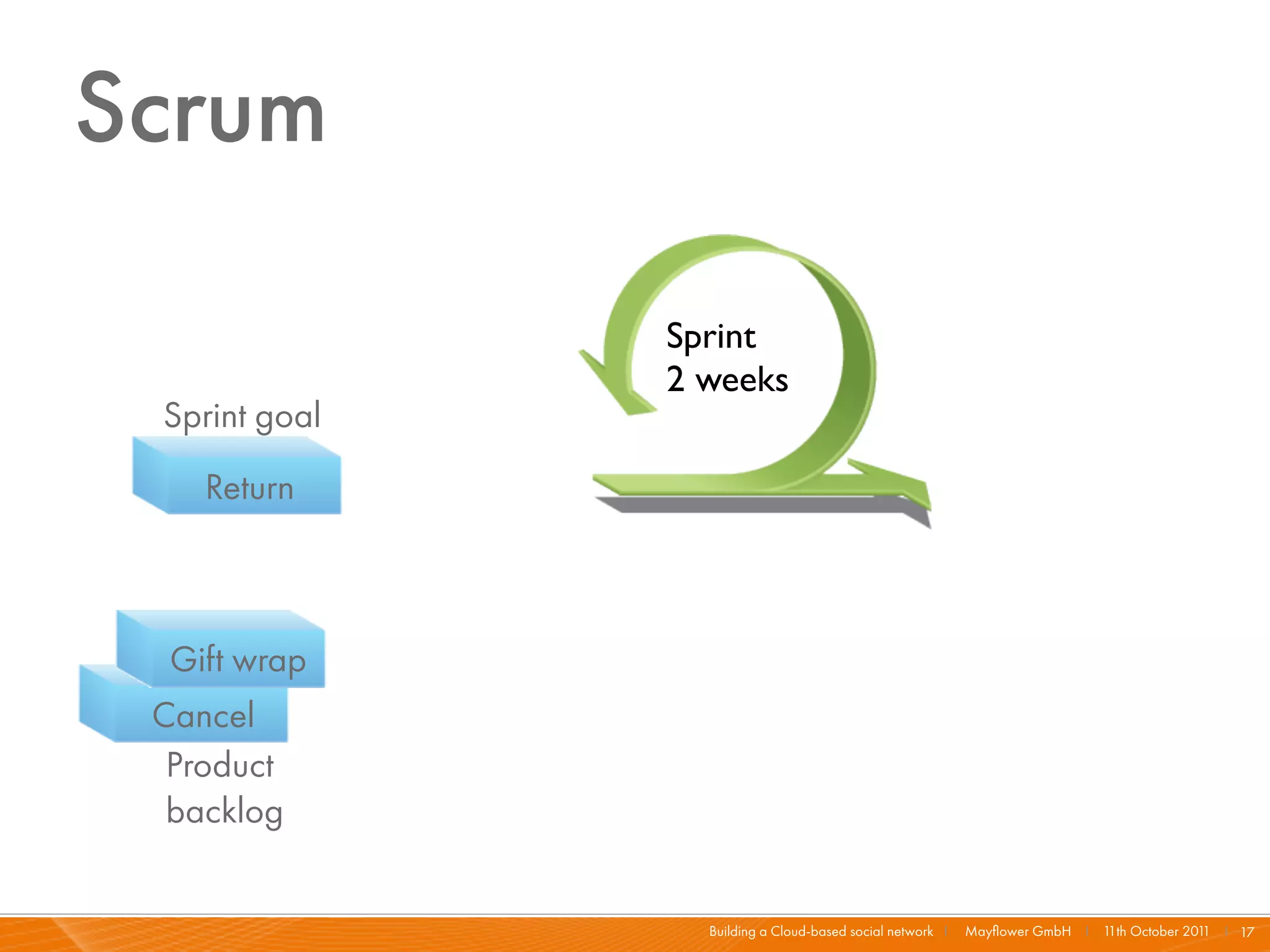 Scrum

Sprint goal

Return

Sprint
2 weeks

Gift wrap

Cancel

Product backlog

Building a Cloud-based social network | Mayflower GmbH | 11th October 2011 | 17